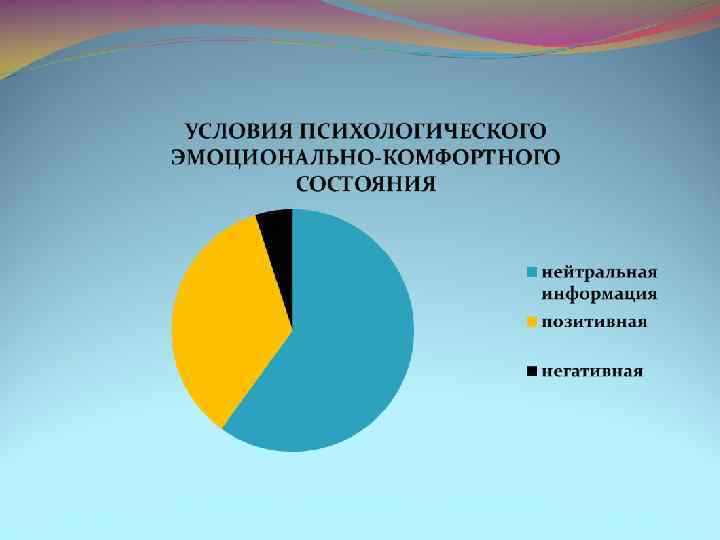 УСЛОВИЯ ПСИХОЛОГИЧЕСКОГО ЭМОЦИОНАЛЬНО-КОМФОРТНОГО СОСТОЯНИЯ

нейтральная информация

позитивная

негативная